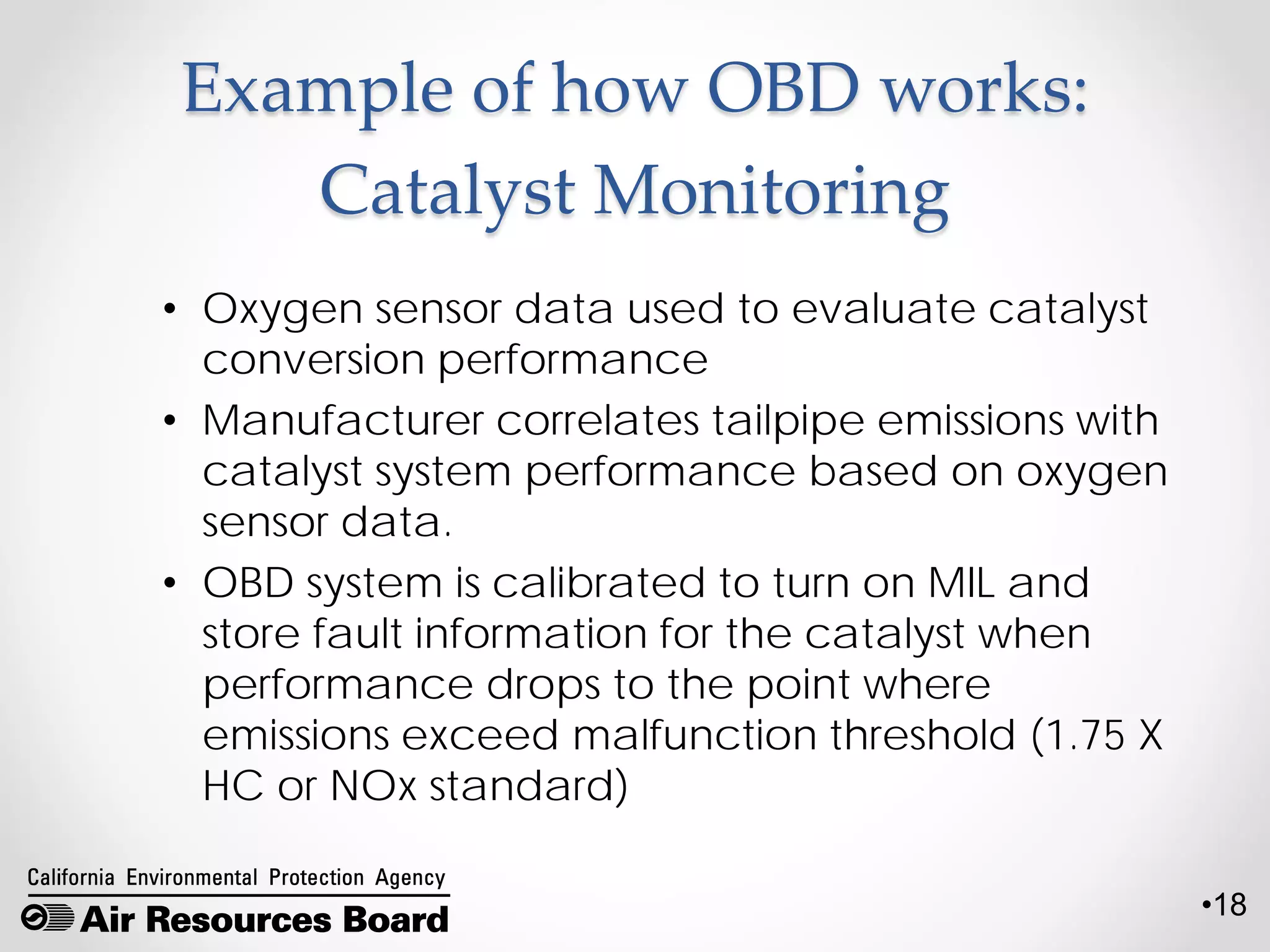 Example of how OBD works:
Catalyst Monitoring

• Oxygen sensor data used to evaluate catalyst conversion performance
• Manufacturer correlates tailpipe emissions with catalyst system performance based on oxygen sensor data.
• OBD system is calibrated to turn on MIL and store fault information for the catalyst when performance drops to the point where emissions exceed malfunction threshold (1.75 X HC or NOx standard)

California Environmental Protection Agency
Air Resources Board

•18